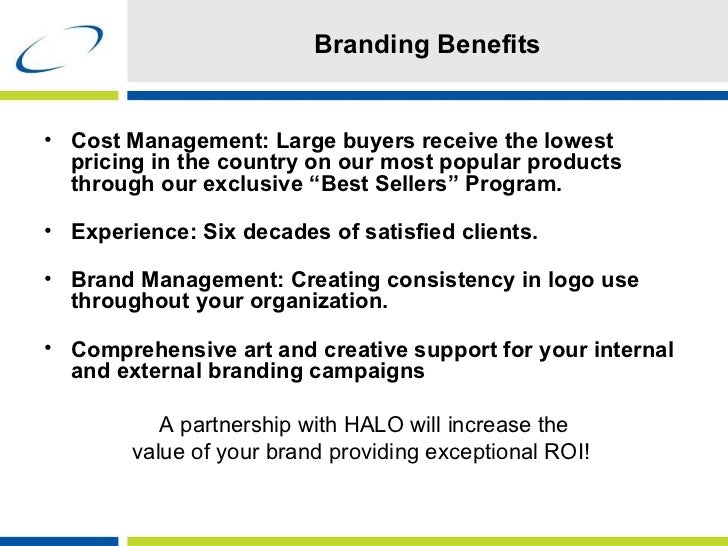 Branding Benefits

• Cost Management: Large buyers receive the lowest pricing in the country on our most popular products through our exclusive “Best Sellers” Program.

• Experience: Six decades of satisfied clients.

• Brand Management: Creating consistency in logo use throughout your organization.

• Comprehensive art and creative support for your internal and external branding campaigns

A partnership with HALO will increase the value of your brand providing exceptional ROI!